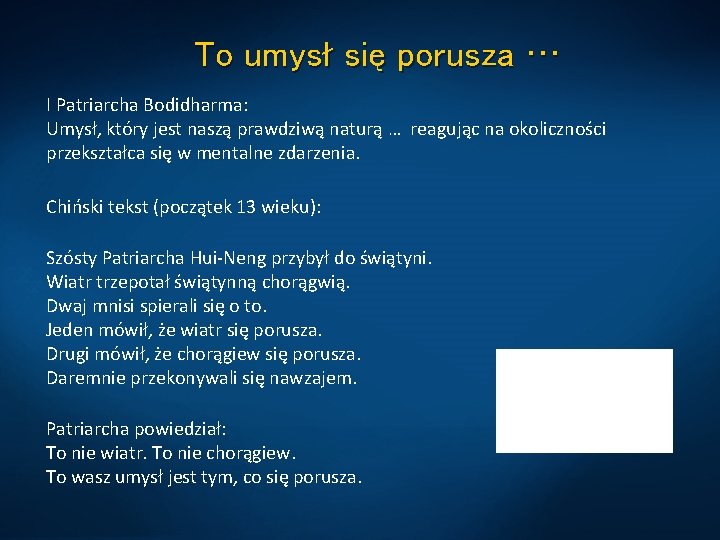 To umysł się porusza …

I Patriarcha Bodidharma:
Umysł, który jest naszą prawdziwą naturą … reagując na okoliczności przekształca się w mentalne zdarzenia.

Chiński tekst (początek 13 wieku):

Szósty Patriarcha Hui-Neng przybył do świątyni.
Wiatr trzepotał świątynną chorągwią.
Dwaj mnisi spierali się o to.
Jeden mówił, że wiatr się porusza.
Drugi mówił, że chorągiew się porusza.
Daremnie przekonywali się nawzajem.

Patriarcha powiedział:
To nie wiatr. To nie chorągiew.
To wasz umysł jest tym, co się porusza.